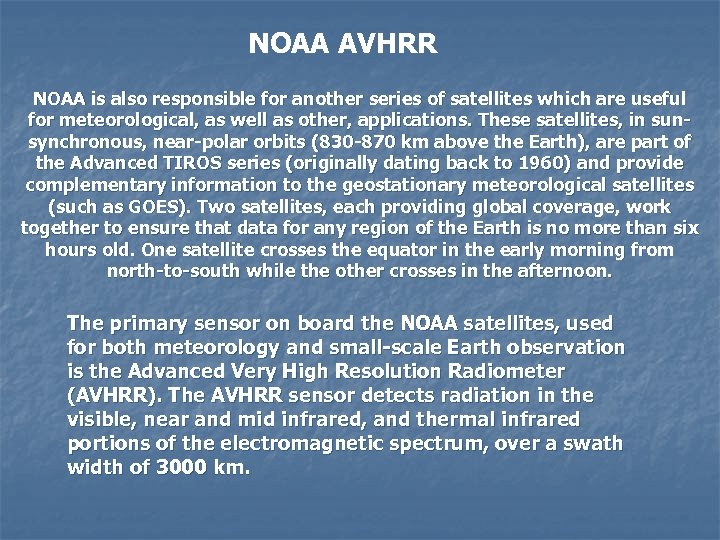 NOAA AVHRR

NOAA is also responsible for another series of satellites which are useful for meteorological, as well as other, applications. These satellites, in sun-synchronous, near-polar orbits (830-870 km above the Earth), are part of the Advanced TIROS series (originally dating back to 1960) and provide complementary information to the geostationary meteorological satellites (such as GOES). Two satellites, each providing global coverage, work together to ensure that data for any region of the Earth is no more than six hours old. One satellite crosses the equator in the early morning from north-to-south while the other crosses in the afternoon.

The primary sensor on board the NOAA satellites, used for both meteorology and small-scale Earth observation is the Advanced Very High Resolution Radiometer (AVHRR). The AVHRR sensor detects radiation in the visible, near and mid infrared, and thermal infrared portions of the electromagnetic spectrum, over a swath width of 3000 km.